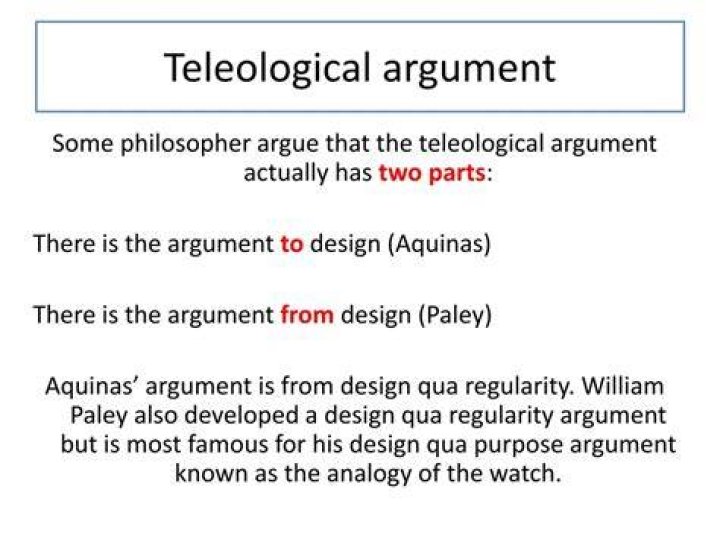 Teleological argument

Some philosopher argue that the teleological argument actually has two parts:

There is the argument to design (Aquinas)

There is the argument from design (Paley)

Aquinas' argument is from design qua regularity. William Paley also developed a design qua regularity argument but is most famous for his design qua purpose argument known as the analogy of the watch.